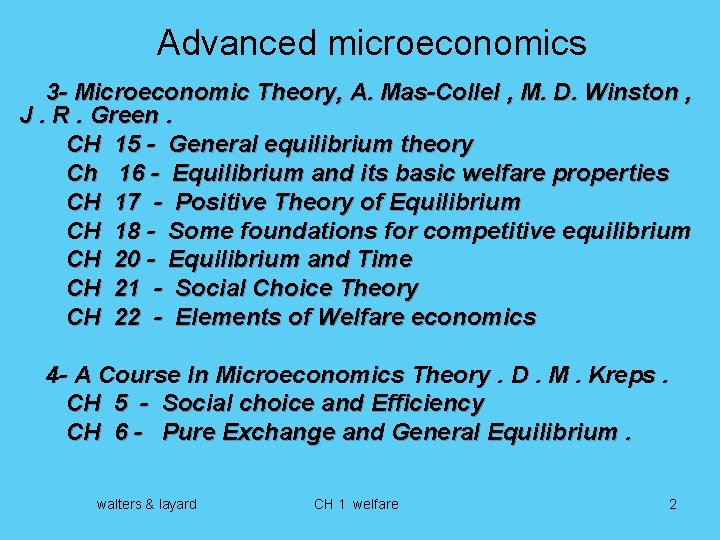 Advanced microeconomics

3- Microeconomic Theory, A. Mas-Collel , M. D. Winston , J . R . Green .

CH 15 - General equilibrium theory

Ch 16 - Equilibrium and its basic welfare properties

CH 17 - Positive Theory of Equilibrium

CH 18 - Some foundations for competitive equilibrium

CH 20 - Equilibrium and Time

CH 21 - Social Choice Theory

CH 22 - Elements of Welfare economics

4- A Course In Microeconomics Theory . D . M . Kreps .

CH 5 - Social choice and Efficiency

CH 6 - Pure Exchange and General Equilibrium .

walters & layard

CH 1 welfare

2